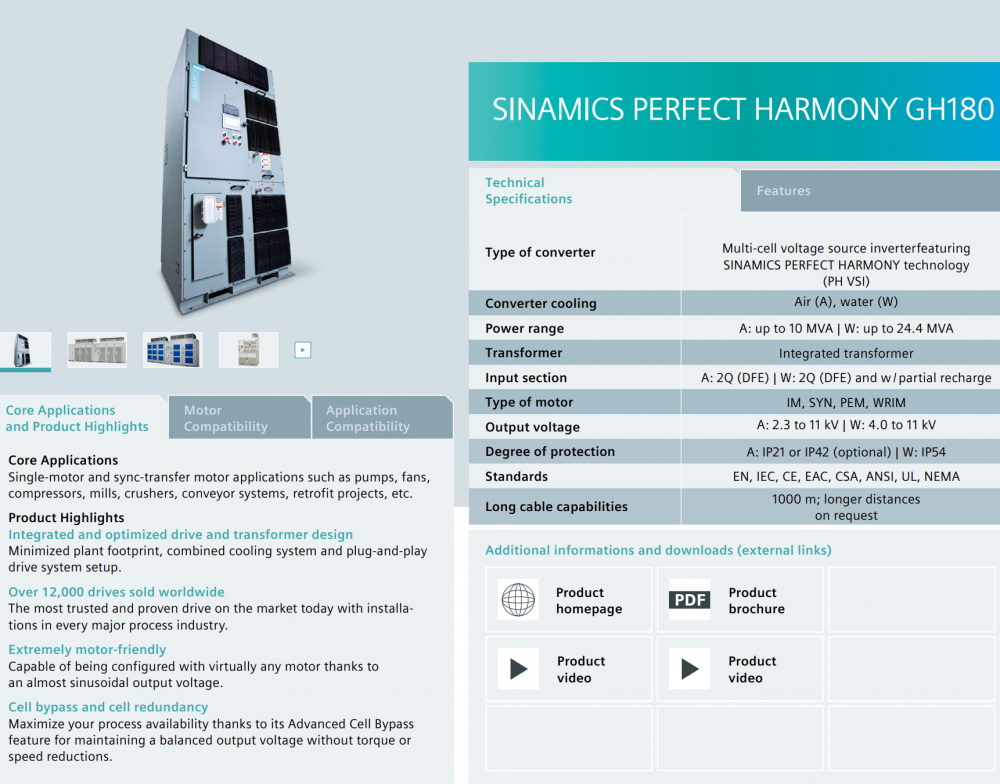 Core Applications and Product Highlights

Motor Compatibility

Application Compatibility

Core Applications
Single-motor and sync-transfer motor applications such as pumps, fans, compressors, mills, crushers, conveyor systems, retrofit projects, etc.

Product Highlights
Integrated and optimized drive and transformer design
Minimized plant footprint, combined cooling system and plug-and-play drive system setup.

Over 12,000 drives sold worldwide
The most trusted and proven drive on the market today with installations in every major process industry.

Extremely motor-friendly
Capable of being configured with virtually any motor thanks to an almost sinusoidal output voltage.

Cell bypass and cell redundancy
Maximize your process availability thanks to its Advanced Cell Bypass feature for maintaining a balanced output voltage without torque or speed reductions.

SINAMICS PERFECT HARMONY GH180

Technical Specifications

Features

| Type of converter | Multi-cell voltage source inverterfeaturing SINAMICS PERFECT HARMONY technology (PH VSI) |
|---|---|
| Converter cooling | Air (A), water (W) |
| Power range | A: up to 10 MVA \| W: up to 24.4 MVA |
| Transformer | Integrated transformer |
| Input section | A: 2Q (DFE) \| W: 2Q (DFE) and w/partial recharge |
| Type of motor | IM, SYN, PEM, WRIM |
| Output voltage | A: 2.3 to 11 kV \| W: 4.0 to 11 kV |
| Degree of protection | A: IP21 or IP42 (optional) \| W: IP54 |
| Standards | EN, IEC, CE, EAC, CSA, ANSI, UL, NEMA |
| Long cable capabilities | 1000 m; longer distances on request |

Additional informations and downloads (external links)

Product homepage

PDF Product brochure

Product video

Product video